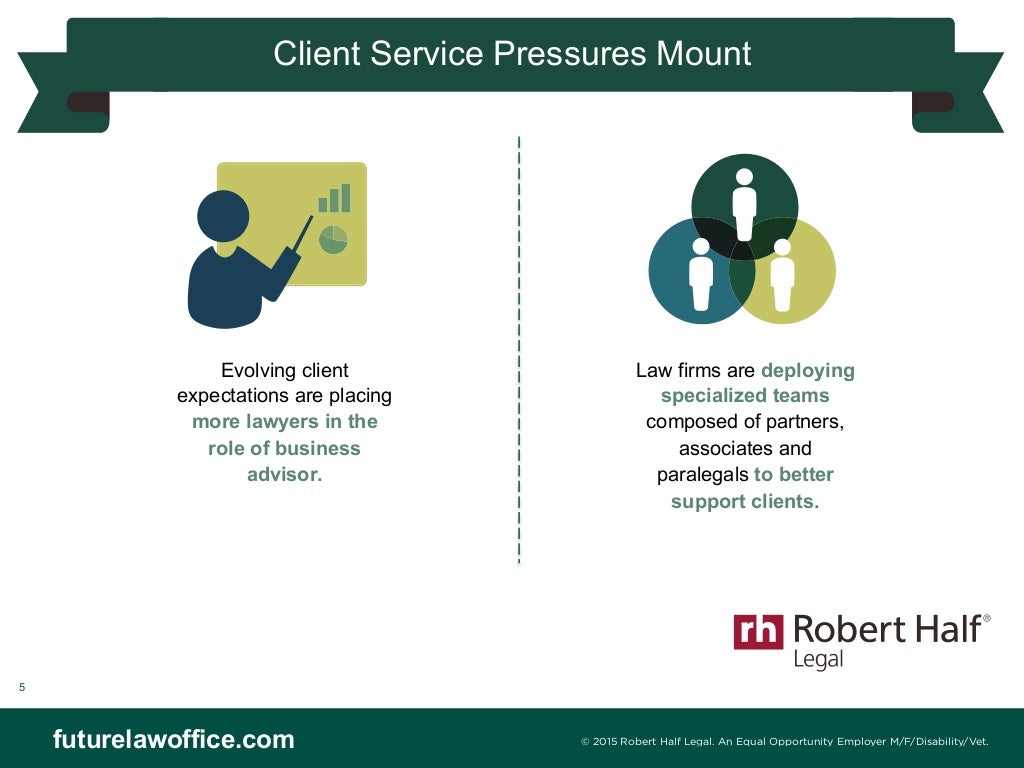 Client Service Pressures Mount

Evolving client expectations are placing more lawyers in the role of business advisor.

Law firms are deploying specialized teams composed of partners, associates and paralegals to better support clients.

rh Robert Half®
Legal

5

futurelawoffice.com

© 2015 Robert Half Legal. An Equal Opportunity Employer M/F/Disability/Vet.